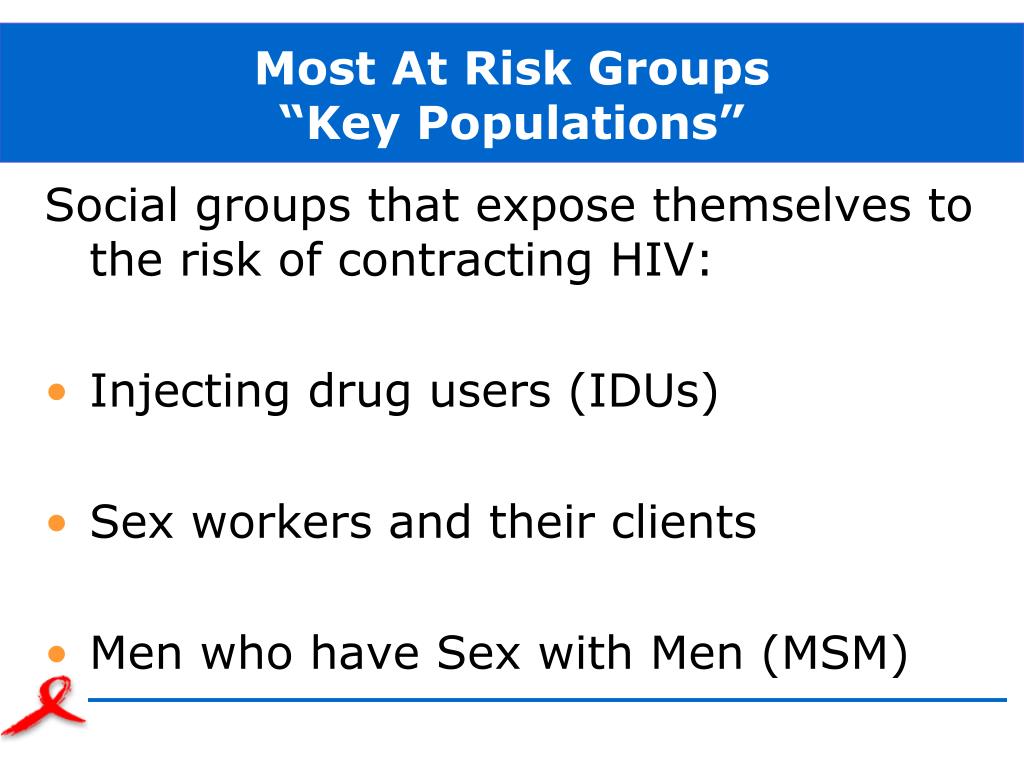 Most At Risk Groups
“Key Populations”

Social groups that expose themselves to the risk of contracting HIV:

• Injecting drug users (IDUs)

• Sex workers and their clients

• Men who have Sex with Men (MSM)